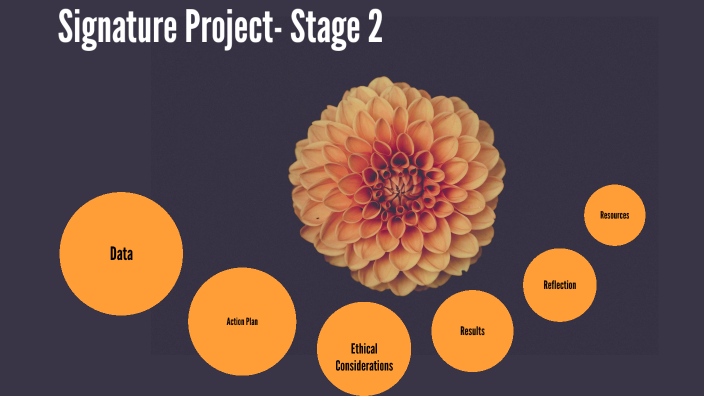 Signature Project- Stage 2

Data

Action Plan

Ethical Considerations

Results

Reflection

Resources